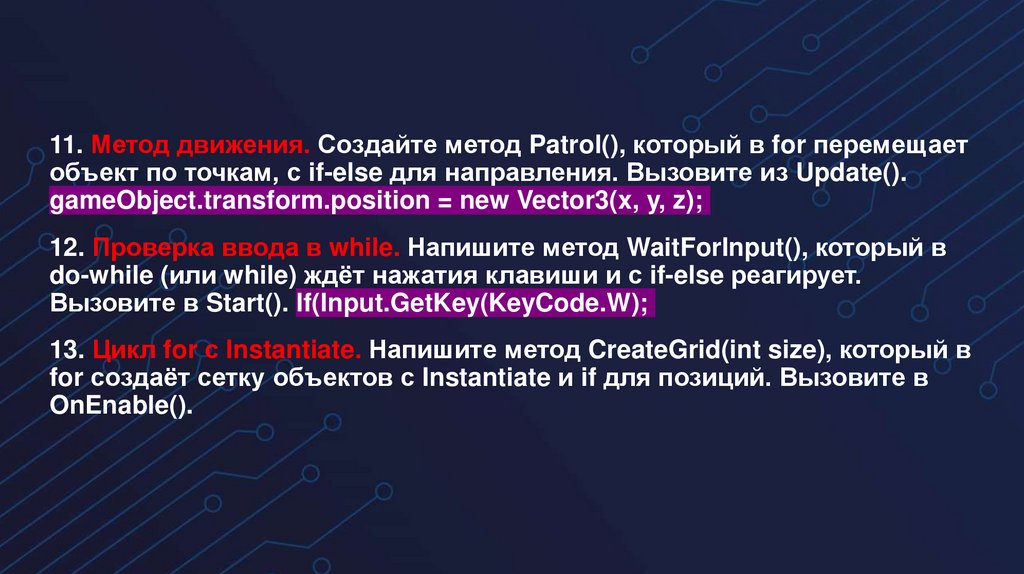 11. Метод движения. Создайте метод Patrol(), который в for перемещает объект по точкам, с if-else для направления. Вызовите из Update(). gameObject.transform.position = new Vector3(x, y, z);

12. Проверка ввода в while. Напишите метод WaitForInput(), который в do-while (или while) ждёт нажатия клавиши и с if-else реагирует. Вызовите в Start(). If(Input.GetKey(KeyCode.W);

13. Цикл for с Instantiate. Напишите метод CreateGrid(int size), который в for создаёт сетку объектов с Instantiate и if для позиций. Вызовите в OnEnable().